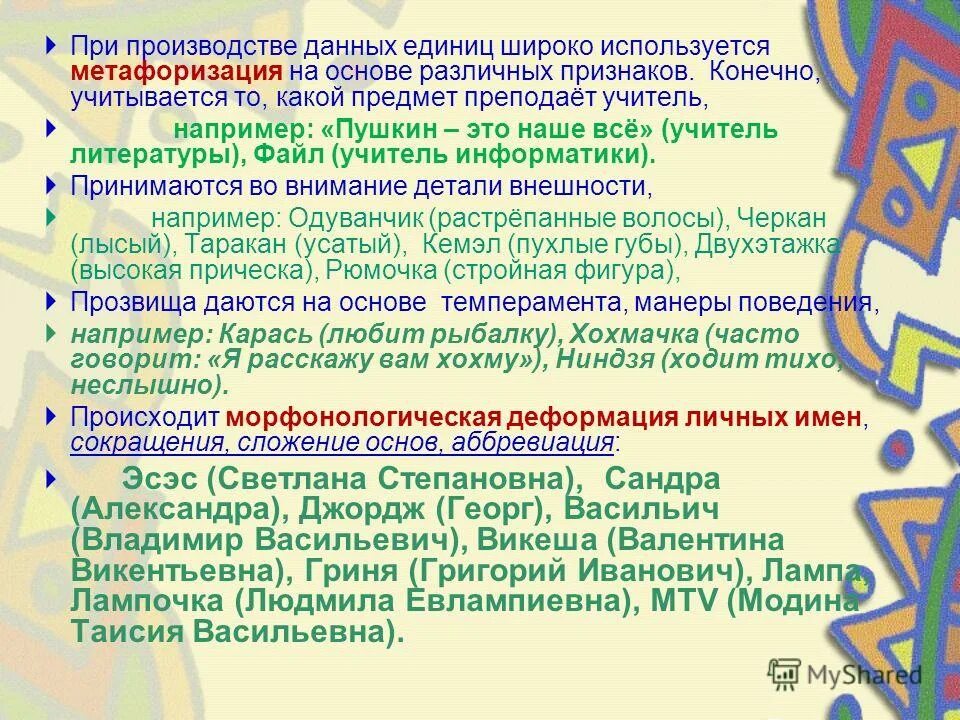 При производстве данных единиц широко используется метафоризация на основе различных признаков. Конечно, учитывается то, какой предмет преподаёт учитель,

например: «Пушкин – это наше всё» (учитель литературы), Файл (учитель информатики).

Принимаются во внимание детали внешности,

например: Одуванчик (растрёпанные волосы), Черкан (лысый), Таракан (усатый), Кемэл (пухлые губы), Двухэтажка (высокая прическа), Рюмочка (стройная фигура),

Прозвища даются на основе темперамента, манеры поведения,

например: Карась (любит рыбалку), Хохмачка (часто говорит: «Я расскажу вам хохму»), Ниндзя (ходит тихо, неслышно).

Происходит морфонологическая деформация личных имен, сокращения, сложение основ, аббревиация:

Эсэс (Светлана Степановна), Сандра (Александра), Джордж (Георг), Васильич (Владимир Васильевич), Викеша (Валентина Викентьевна), Гриня (Григорий Иванович), Лампа, Лампочка (Людмила Евлампиевна), MTV (Модина Таисия Васильевна).

MyShared